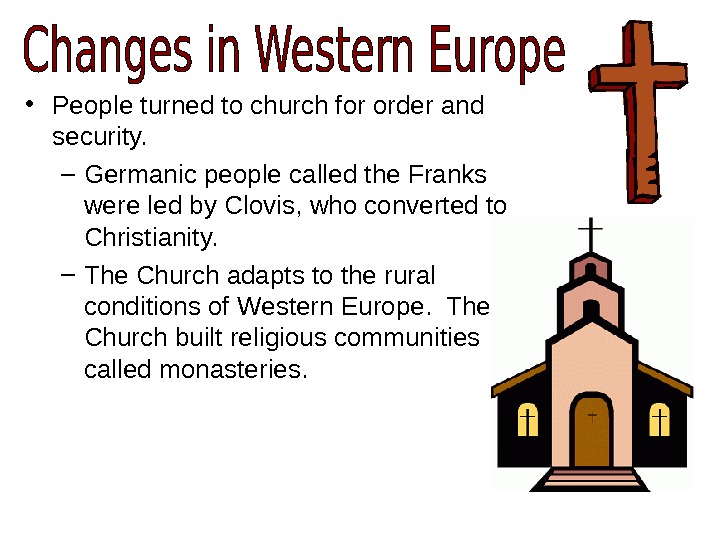 Changes in Western Europe

• People turned to church for order and security.

– Germanic people called the Franks were led by Clovis, who converted to Christianity.

– The Church adapts to the rural conditions of Western Europe. The Church built religious communities called monasteries.